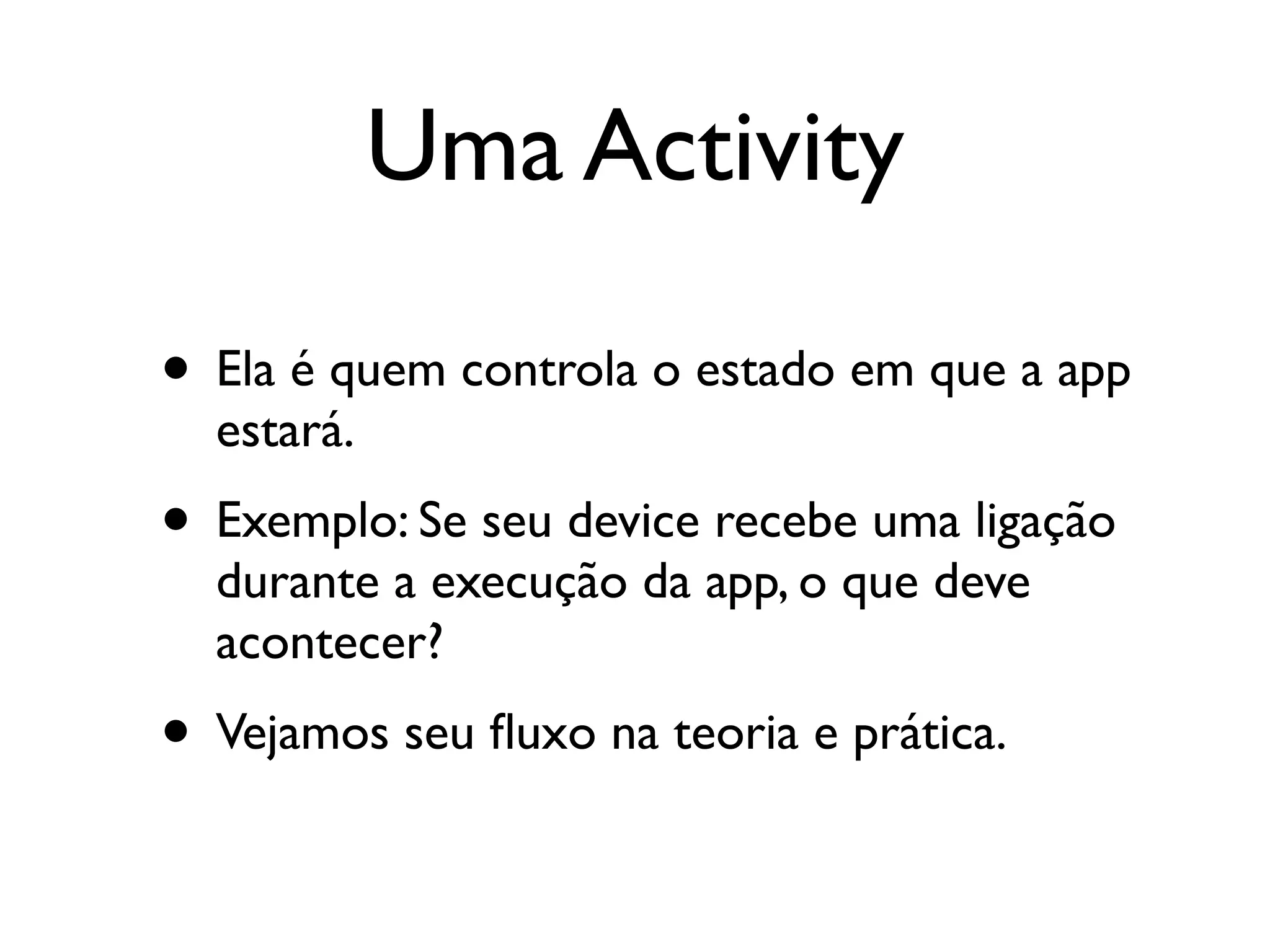 Uma Activity

• Ela é quem controla o estado em que a app estará.

• Exemplo: Se seu device recebe uma ligação durante a execução da app, o que deve acontecer?

• Vejamos seu fluxo na teoria e prática.